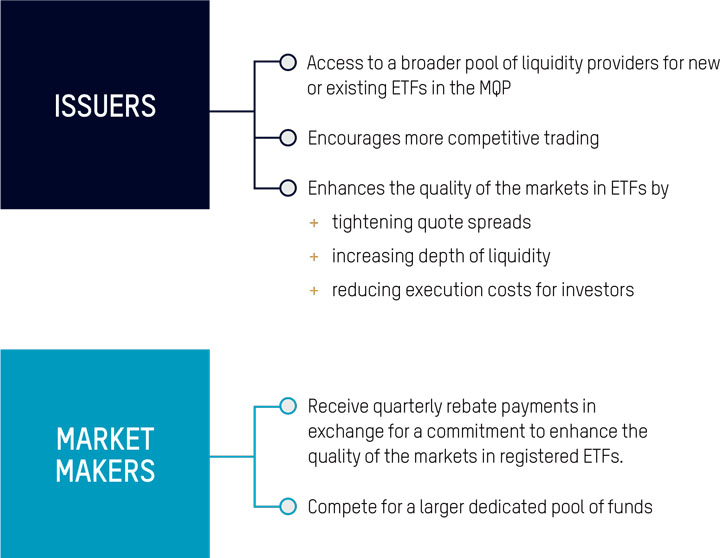 ISSUERS

Access to a broader pool of liquidity providers for new or existing ETFs in the MQP

Encourages more competitive trading

Enhances the quality of the markets in ETFs by

+ tightening quote spreads

+ increasing depth of liquidity

+ reducing execution costs for investors

MARKET MAKERS

Receive quarterly rebate payments in exchange for a commitment to enhance the quality of the markets in registered ETFs.

Compete for a larger dedicated pool of funds